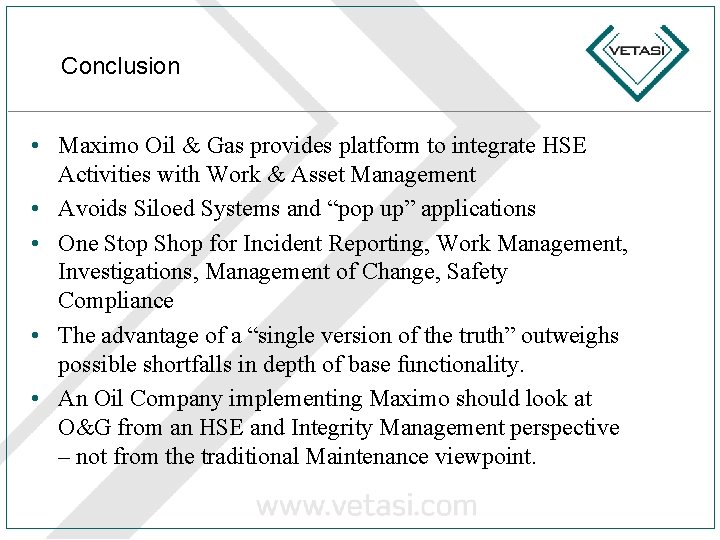 Conclusion

VETASI

• Maximo Oil & Gas provides platform to integrate HSE Activities with Work & Asset Management

• Avoids Siloed Systems and “pop up” applications

• One Stop Shop for Incident Reporting, Work Management, Investigations, Management of Change, Safety Compliance

• The advantage of a “single version of the truth” outweighs possible shortfalls in depth of base functionality.

• An Oil Company implementing Maximo should look at O&G from an HSE and Integrity Management perspective – not from the traditional Maintenance viewpoint.

www.vetasi.com